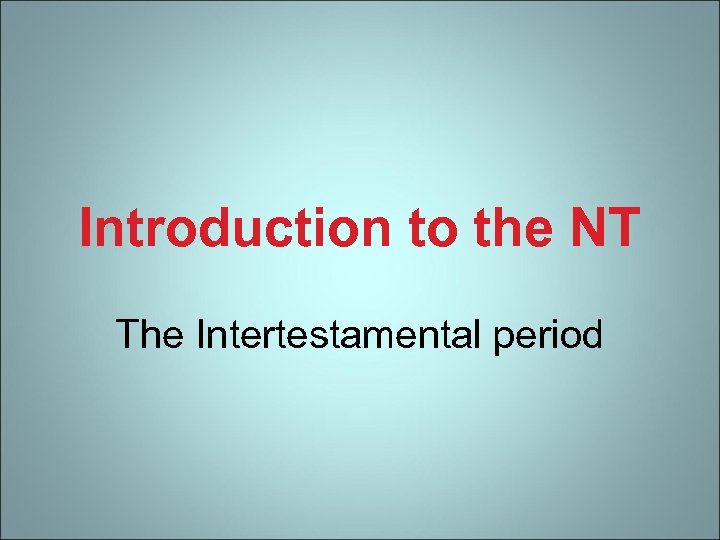 Introduction to the NT

The Intertestamental period